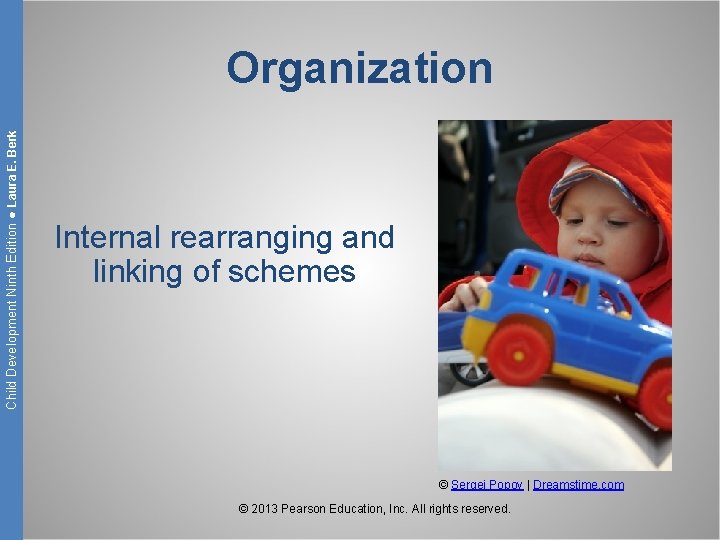 Child Development Ninth Edition ● Laura E. Berk

Organization

Internal rearranging and linking of schemes

© Sergei Popov | Dreamstime.com

© 2013 Pearson Education, Inc. All rights reserved.